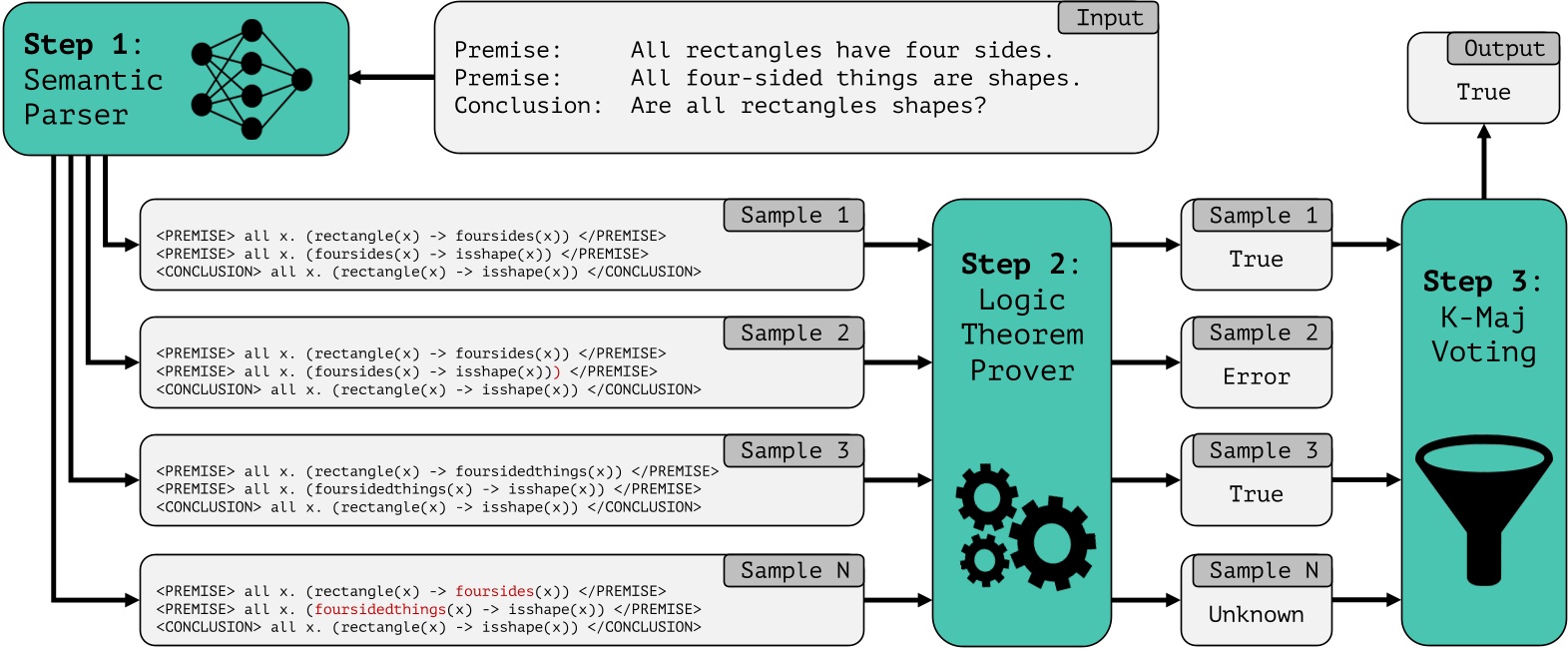 Step 1: Semantic Parser

Input
Premise: All rectangles have four sides.
Premise: All four-sided things are shapes.
Conclusion: Are all rectangles shapes?

Output
True

Sample 1
<PREMISE> all x. (rectangle(x) -> foursides(x)) </PREMISE>
<PREMISE> all x. (foursides(x) -> isshape(x)) </PREMISE>
<CONCLUSION> all x. (rectangle(x) -> isshape(x)) </CONCLUSION>

Sample 2
<PREMISE> all x. (rectangle(x) -> foursides(x)) </PREMISE>
<PREMISE> all x. (foursides(x) -> isshape(x))) </PREMISE>
<CONCLUSION> all x. (rectangle(x) -> isshape(x)) </CONCLUSION>

Sample 3
<PREMISE> all x. (rectangle(x) -> foursidedthings(x)) </PREMISE>
<PREMISE> all x. (foursidedthings(x) -> isshape(x)) </PREMISE>
<CONCLUSION> all x. (rectangle(x) -> isshape(x)) </CONCLUSION>

Sample N
<PREMISE> all x. (rectangle(x) -> foursides(x)) </PREMISE>
<PREMISE> all x. (foursidedthings(x) -> isshape(x)) </PREMISE>
<CONCLUSION> all x. (rectangle(x) -> isshape(x)) </CONCLUSION>

Step 2: Logic Theorem Prover

Sample 1
True

Sample 2
Error

Sample 3
True

Sample N
Unknown

Step 3: K-Maj Voting